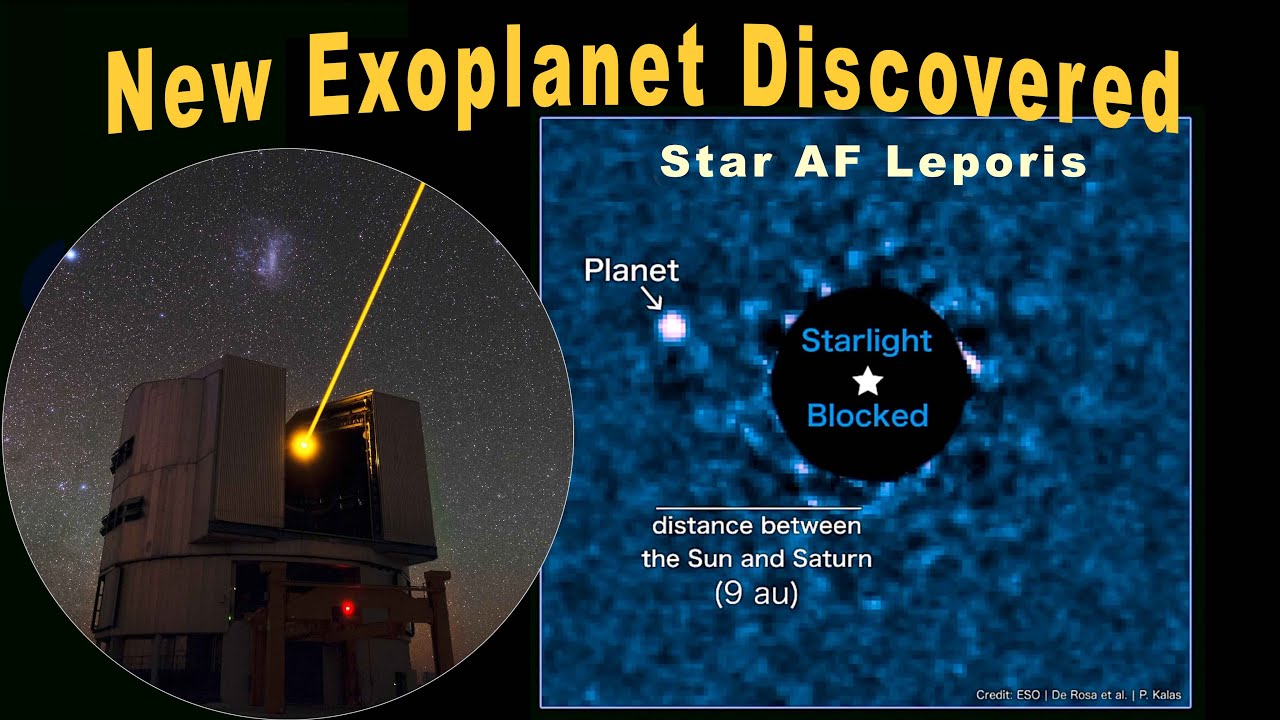 New Exoplanet Discovered

Star AF Leporis

Planet

Starlight

Blocked

distance between the Sun and Saturn (9 au)

Credit: ESO | De Rosa et al. | P. Kalas